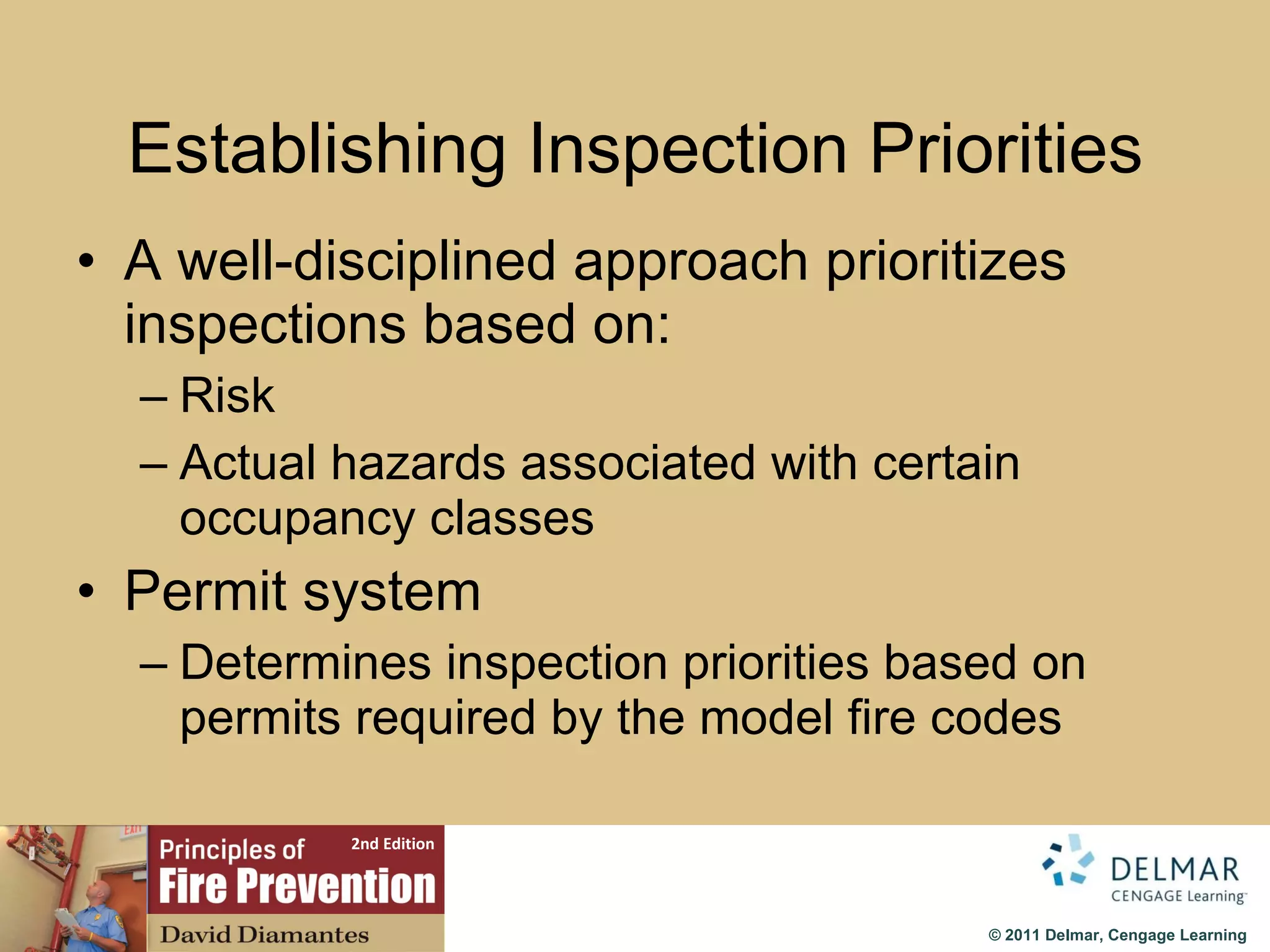 Establishing Inspection Priorities

• A well-disciplined approach prioritizes inspections based on:

– Risk

– Actual hazards associated with certain occupancy classes

• Permit system

– Determines inspection priorities based on permits required by the model fire codes

EXIT

Principles of 2nd Edition
Fire Prevention
David Diamantes

DELMAR
CENGAGE Learning™

© 2011 Delmar, Cengage Learning